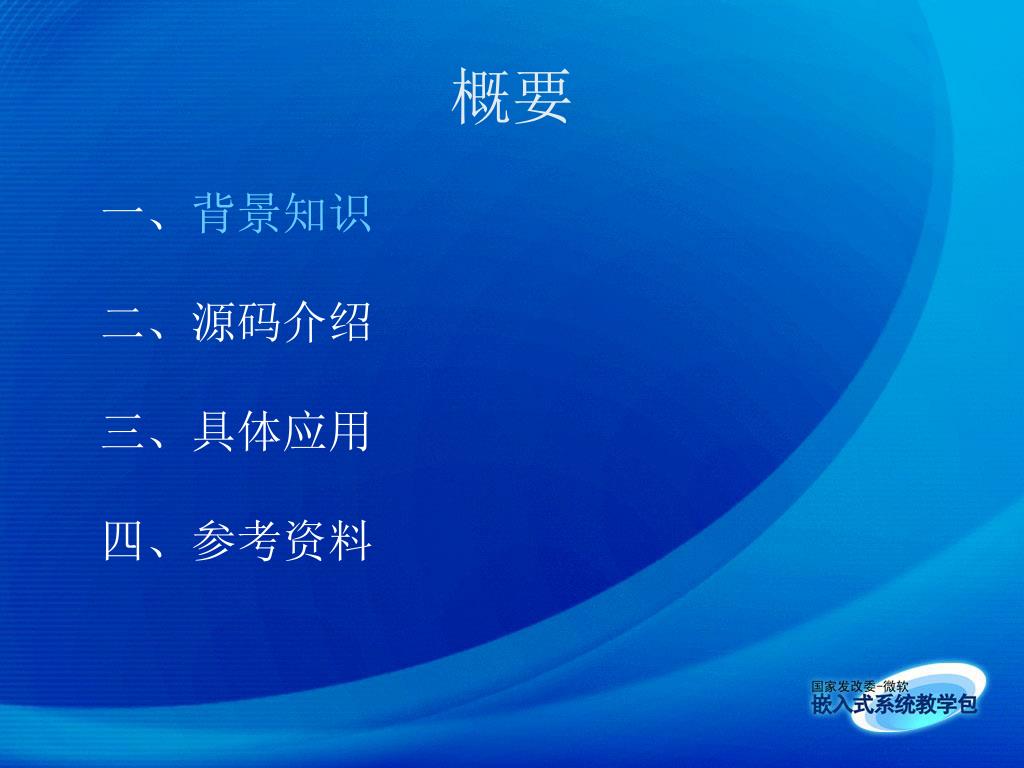 概要

一、背景知识

二、源码介绍

三、具体应用

四、参考资料

国家发改委-微软
嵌入式系统教学包